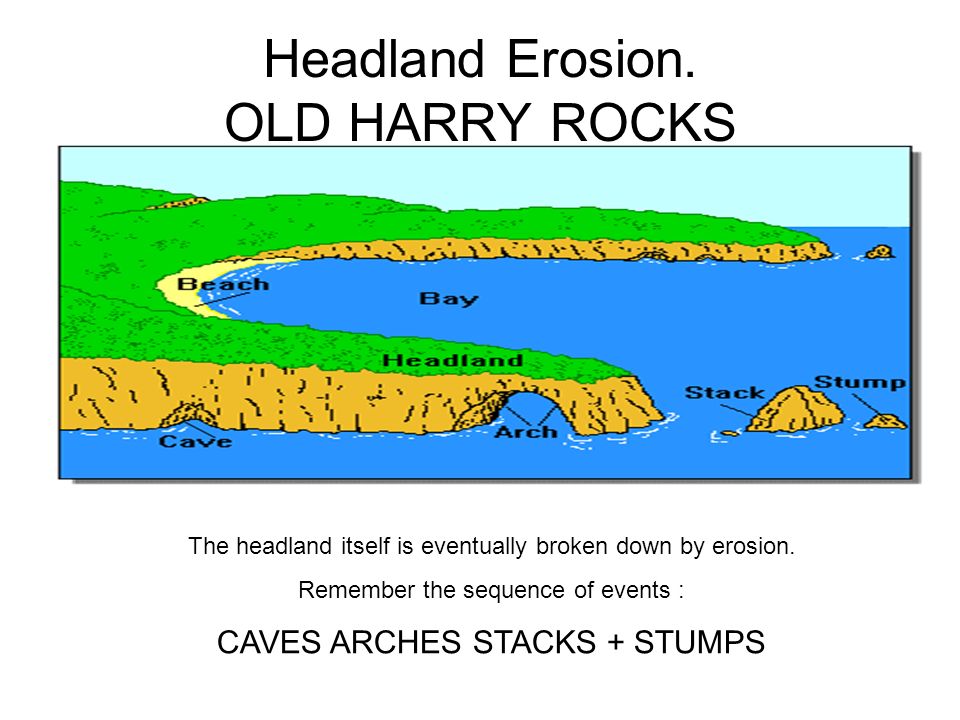 Headland Erosion.
OLD HARRY ROCKS

Beach
Bay
Headland
Stack
Stump
Cave
Arch

The headland itself is eventually broken down by erosion.

Remember the sequence of events :

CAVES ARCHES STACKS + STUMPS